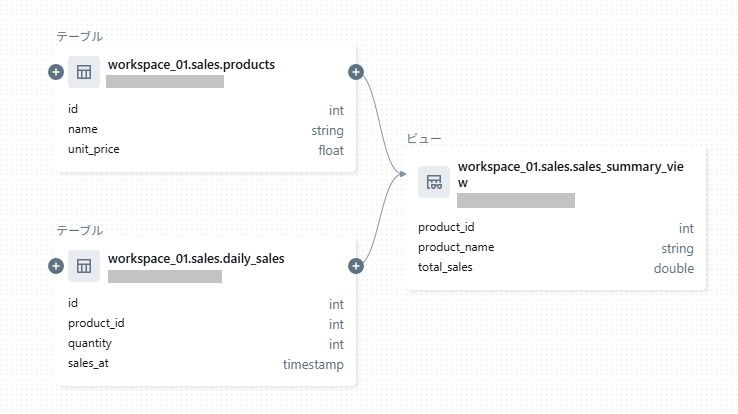 テーブル

workspace_01.sales.products

id int
name string
unit_price float

テーブル

workspace_01.sales.daily_sales

id int
product_id int
quantity int
sales_at timestamp

ビュー

workspace_01.sales.sales_summary_view

product_id int
product_name string
total_sales double